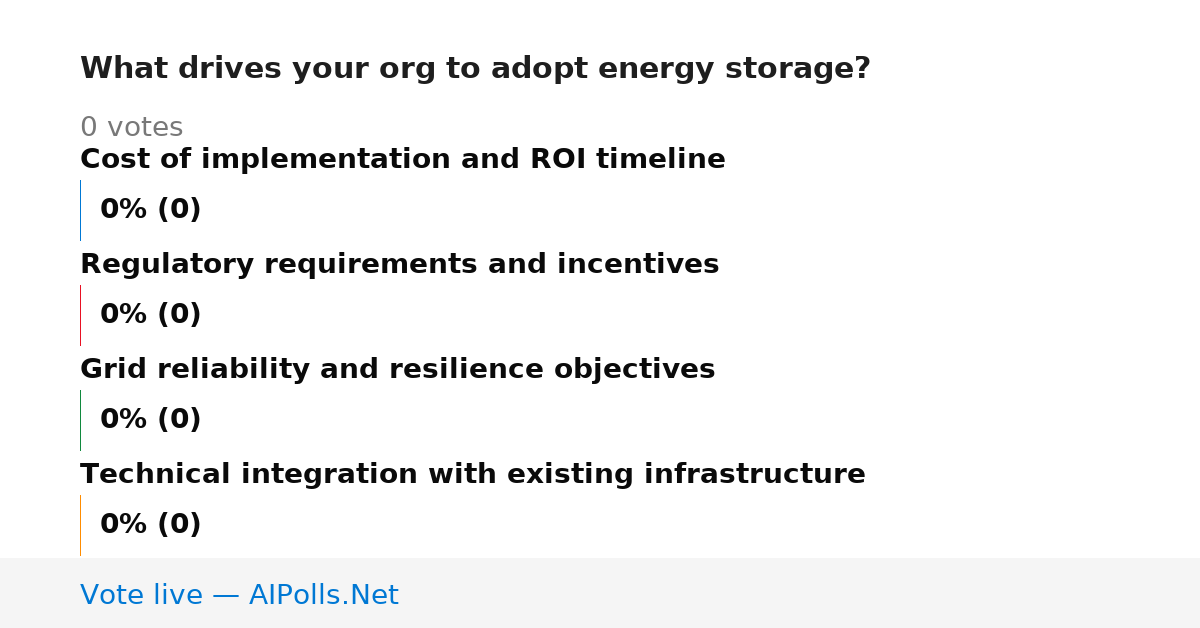 What drives your org to adopt energy storage?

0 votes

Cost of implementation and ROI timeline

0% (0)

Regulatory requirements and incentives

0% (0)

Grid reliability and resilience objectives

0% (0)

Technical integration with existing infrastructure

0% (0)

Vote live — AIPolls.Net